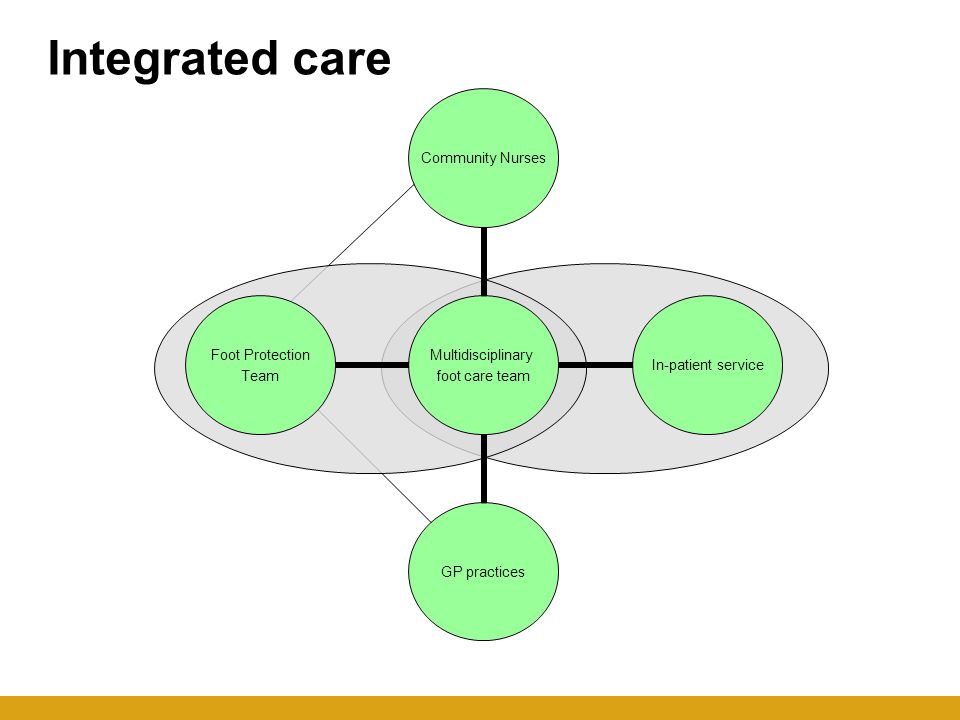 Integrated care

Community Nurses

Foot Protection Team

Multidisciplinary foot care team

In-patient service

GP practices